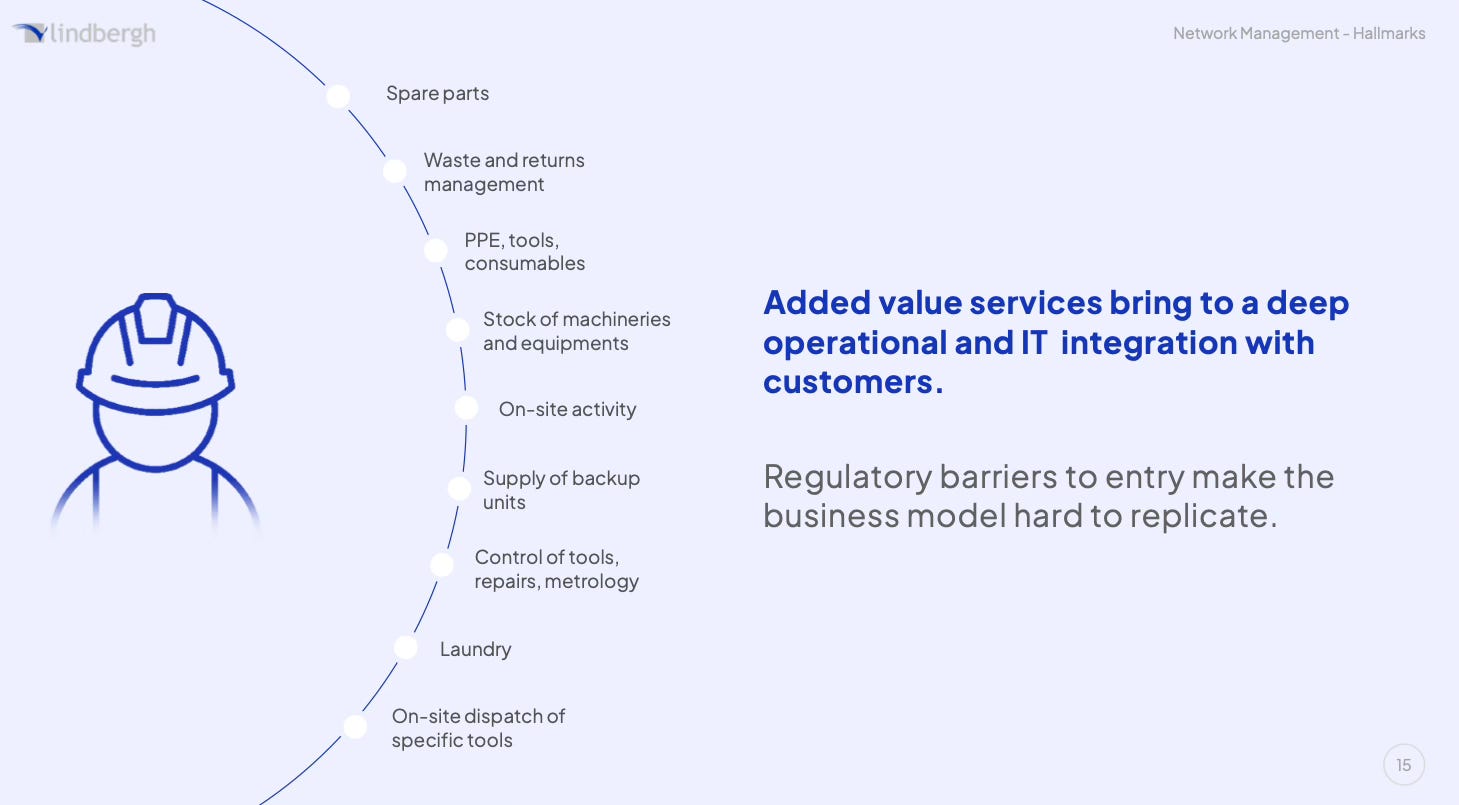 lindbergh

Network Management - Hallmarks

Spare parts

Waste and returns management

PPE, tools, consumables

Stock of machineries and equipments

On-site activity

Supply of backup units

Control of tools, repairs, metrology

Laundry

On-site dispatch of specific tools

Added value services bring to a deep operational and IT integration with customers.

Regulatory barriers to entry make the business model hard to replicate.

15